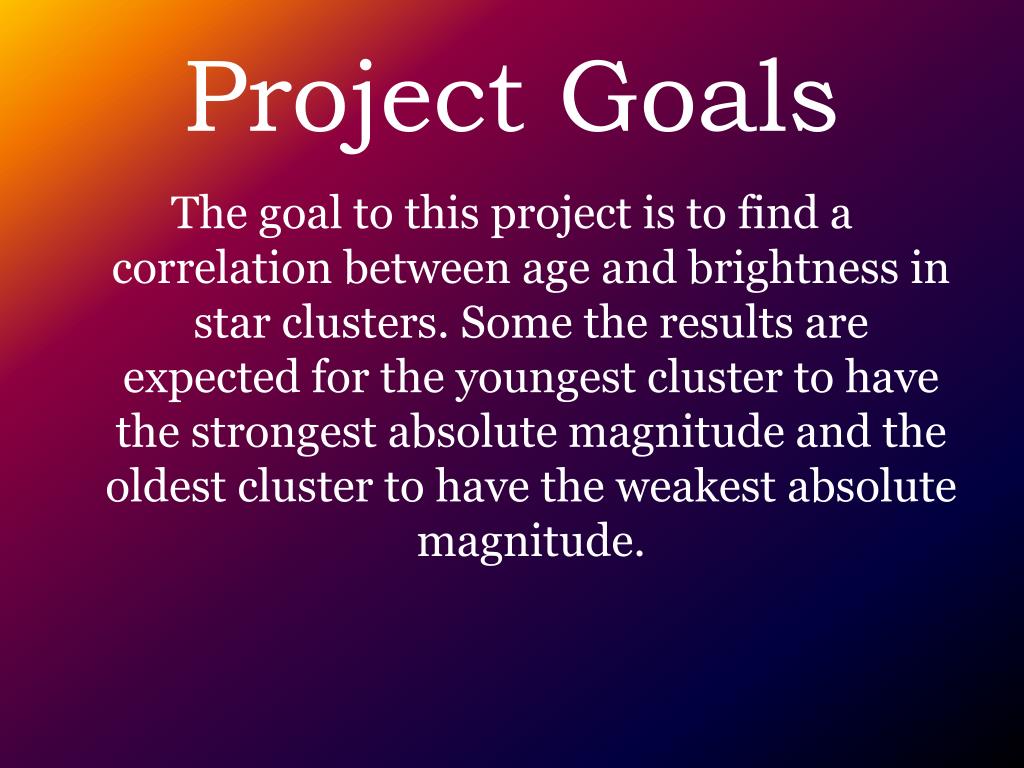 Project Goals

The goal to this project is to find a correlation between age and brightness in star clusters. Some the results are expected for the youngest cluster to have the strongest absolute magnitude and the oldest cluster to have the weakest absolute magnitude.